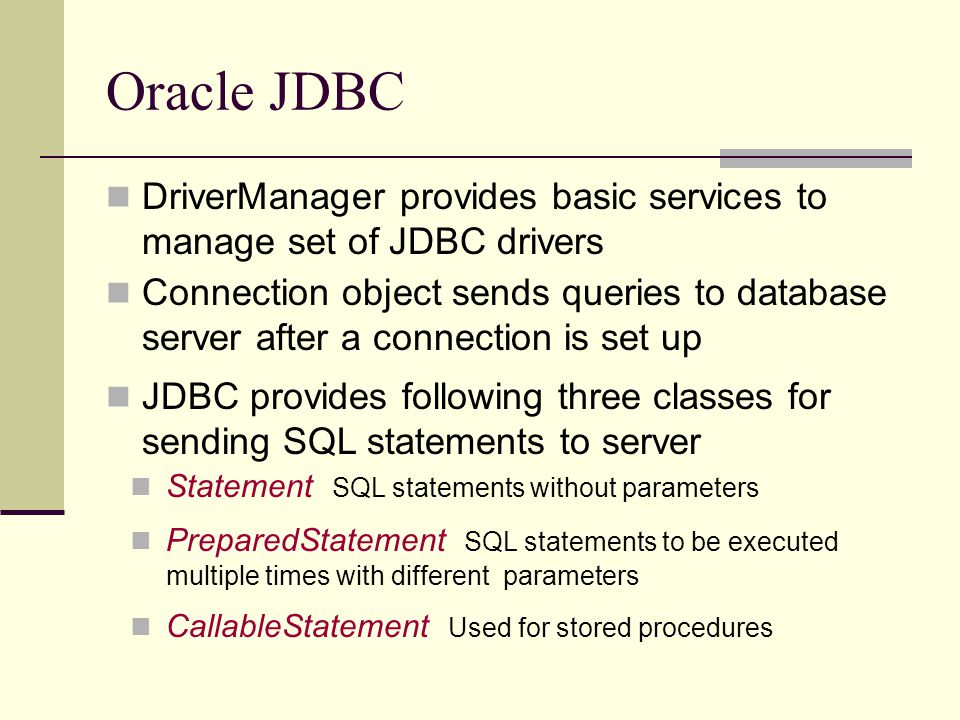 Oracle JDBC

DriverManager provides basic services to manage set of JDBC drivers

Connection object sends queries to database server after a connection is set up

JDBC provides following three classes for sending SQL statements to server

Statement SQL statements without parameters

PreparedStatement SQL statements to be executed multiple times with different parameters

CallableStatement Used for stored procedures